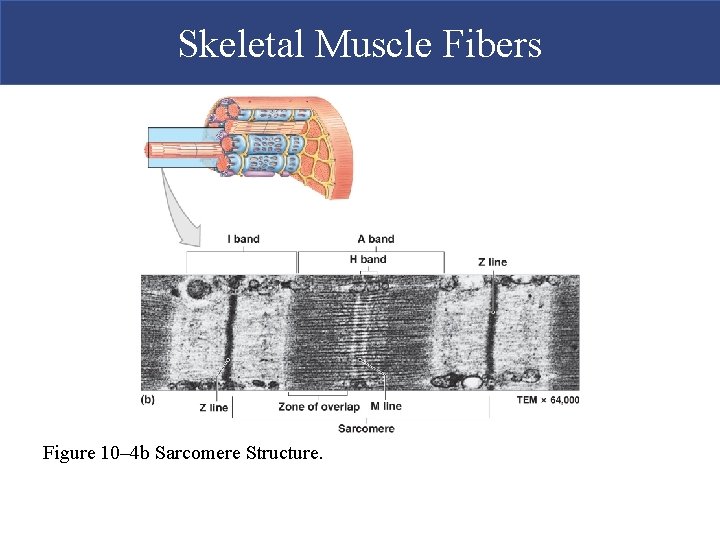 Skeletal Muscle Fibers

I band

A band

H band

Z line

(b)

Z line

Zone of overlap

M line

TEM × 64,000

Sarcomere

Figure 10–4b Sarcomere Structure.